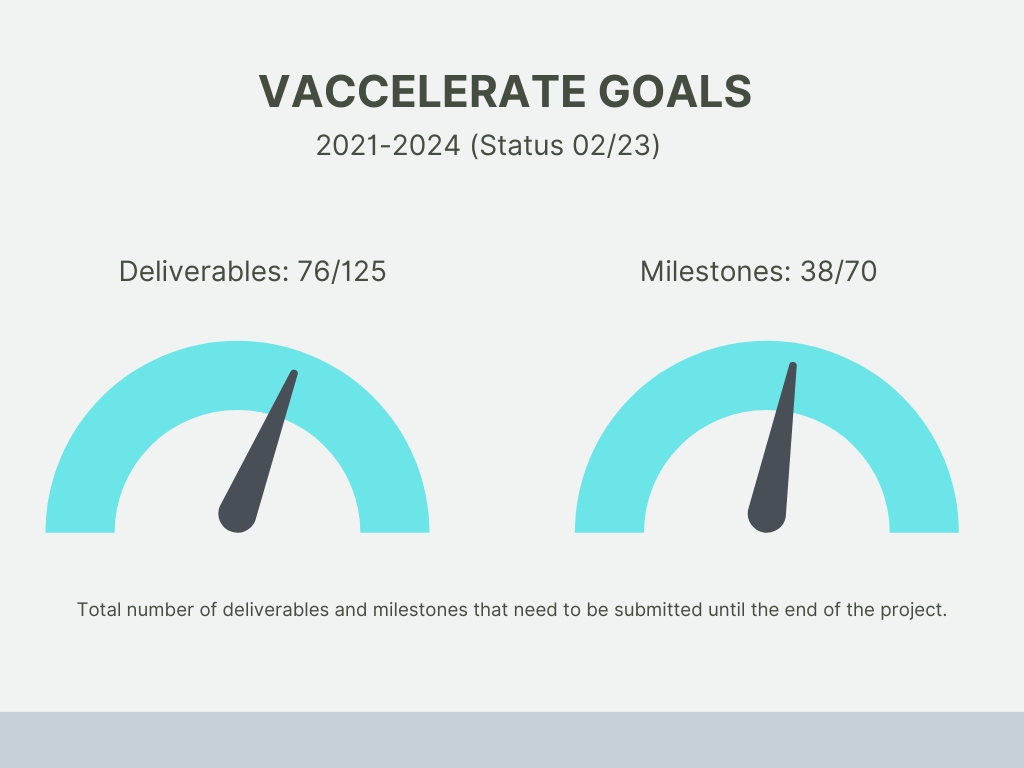 VACCELERATE GOALS
2021-2024 (Status 02/23)

Deliverables: 76/125

Milestones: 38/70

Total number of deliverables and milestones that need to be submitted until the end of the project.